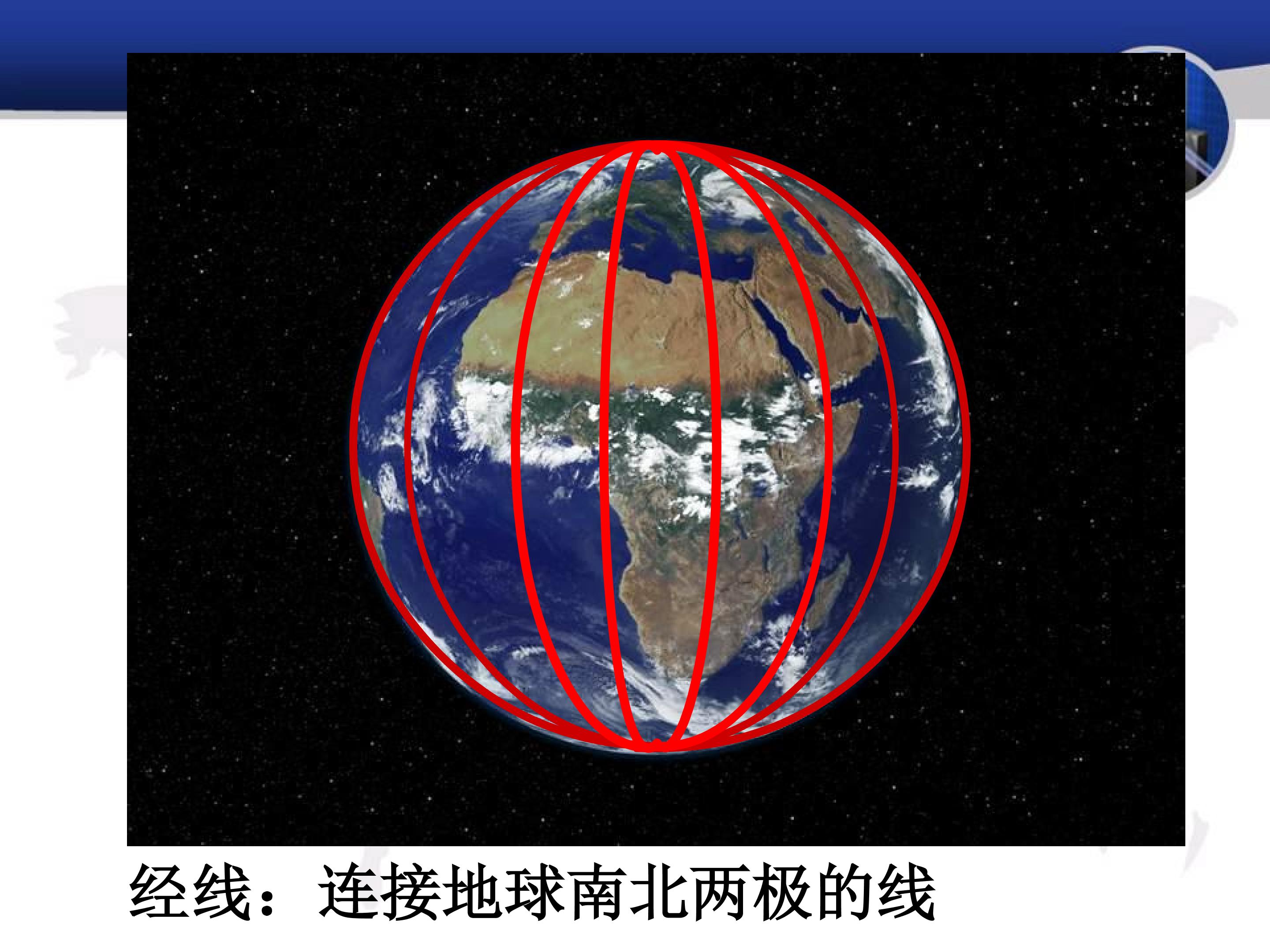 经线：连接地球南北两极的线